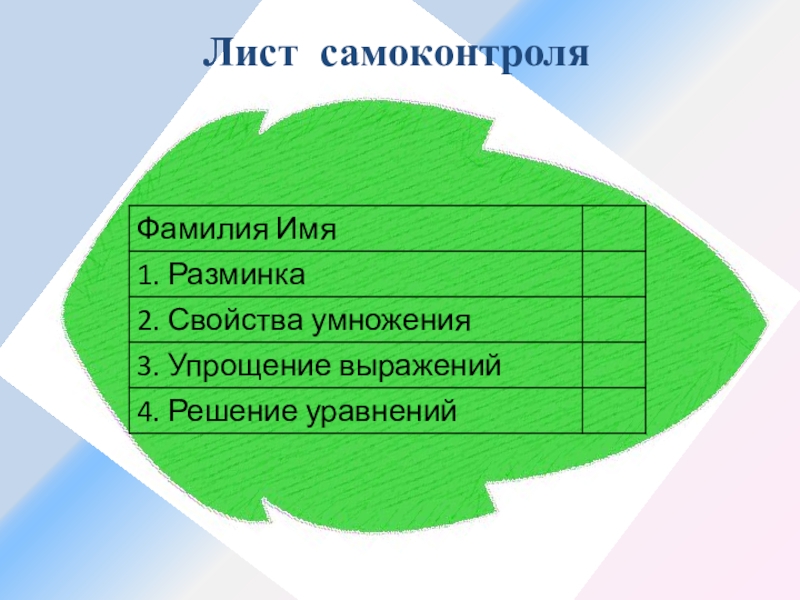 Лист самоконтроля

| Фамилия Имя | |
|---|---|
| 1. Разминка | |
| 2. Свойства умножения | |
| 3. Упрощение выражений | |
| 4. Решение уравнений | |